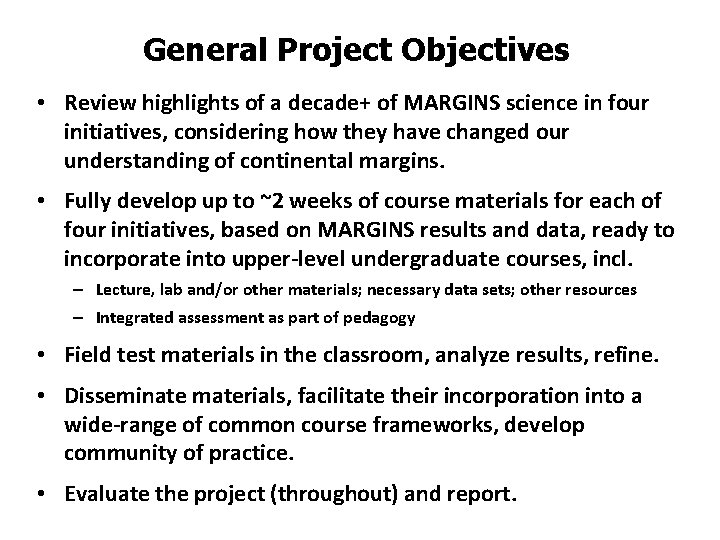 General Project Objectives

• Review highlights of a decade+ of MARGINS science in four initiatives, considering how they have changed our understanding of continental margins.

• Fully develop up to ~2 weeks of course materials for each of four initiatives, based on MARGINS results and data, ready to incorporate into upper-level undergraduate courses, incl.
– Lecture, lab and/or other materials; necessary data sets; other resources
– Integrated assessment as part of pedagogy

• Field test materials in the classroom, analyze results, refine.

• Disseminate materials, facilitate their incorporation into a wide-range of common course frameworks, develop community of practice.

• Evaluate the project (throughout) and report.